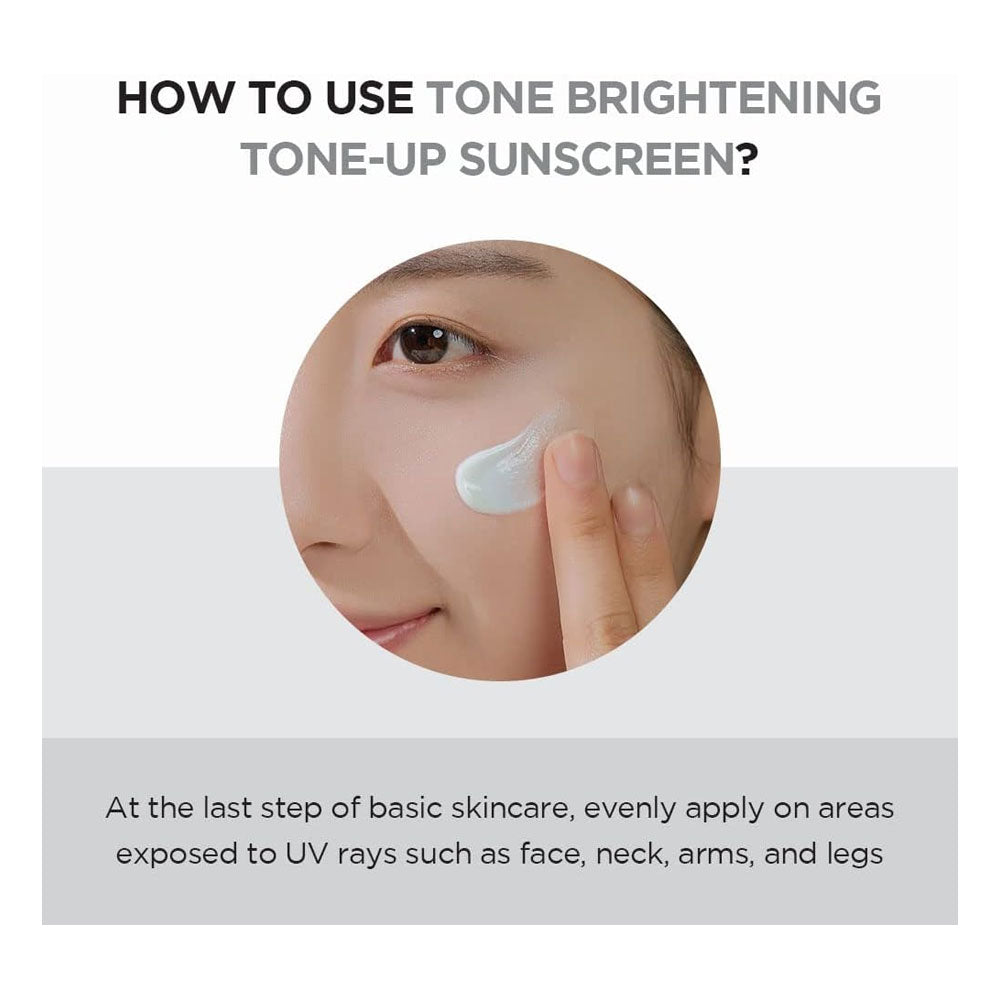 HOW TO USE TONE BRIGHTENING TONE-UP SUNSCREEN?

At the last step of basic skincare, evenly apply on areas exposed to UV rays such as face, neck, arms, and legs